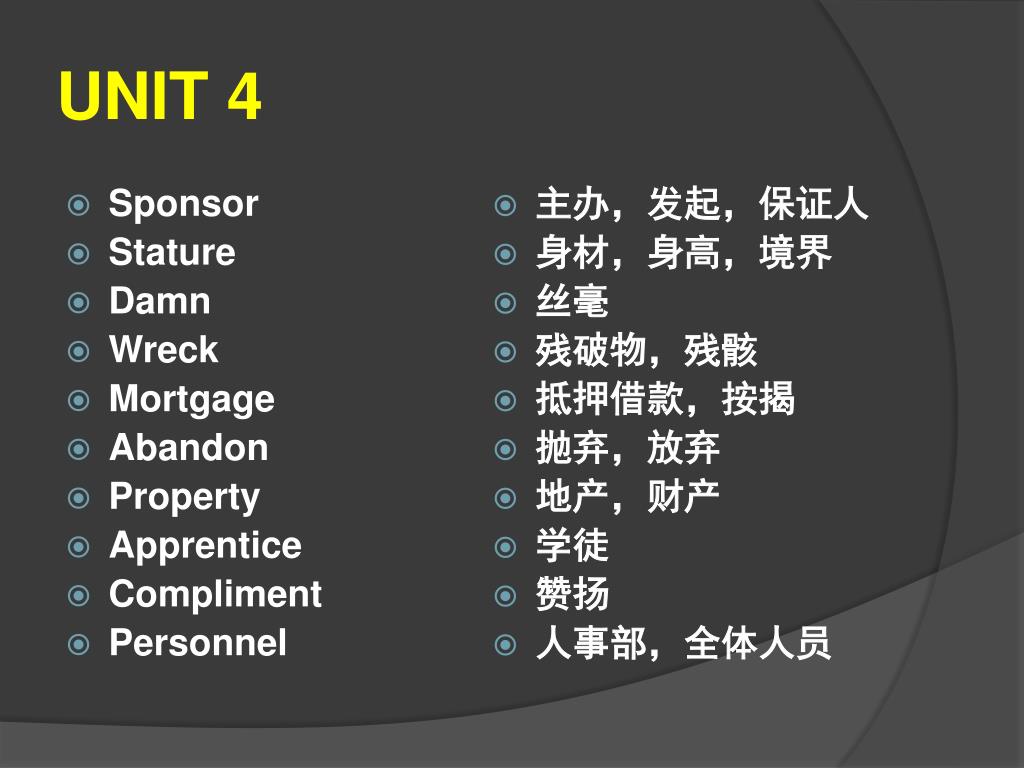 UNIT 4

Sponsor
Stature
Damn
Wreck
Mortgage
Abandon
Property
Apprentice
Compliment
Personnel

主办，发起，保证人
身材，身高，境界
丝毫
残破物，残骸
抵押借款，按揭
抛弃，放弃
地产，财产
学徒
赞扬
人事部，全体人员